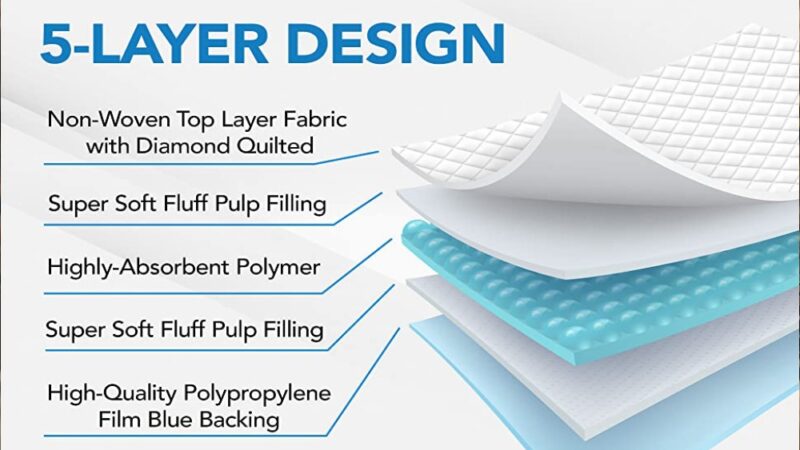 5-LAYER DESIGN

Non-Woven Top Layer Fabric with Diamond Quilted

Super Soft Fluff Pulp Filling

Highly-Absorbent Polymer

Super Soft Fluff Pulp Filling

High-Quality Polypropylene Film Blue Backing